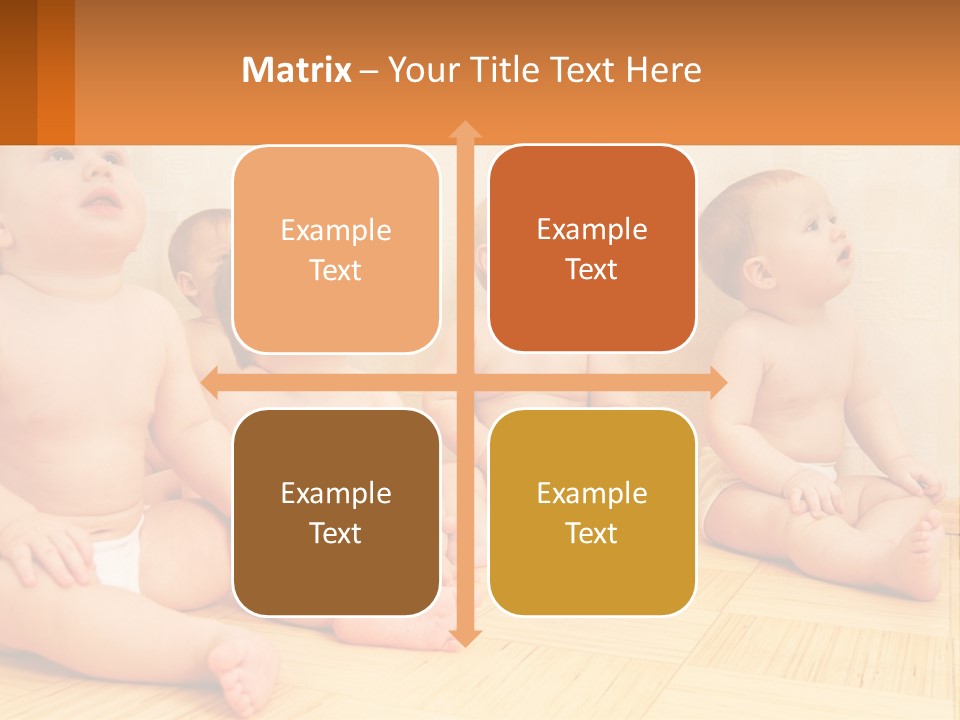 Matrix – Your Title Text Here

Example Text

Example Text

Example Text

Example Text